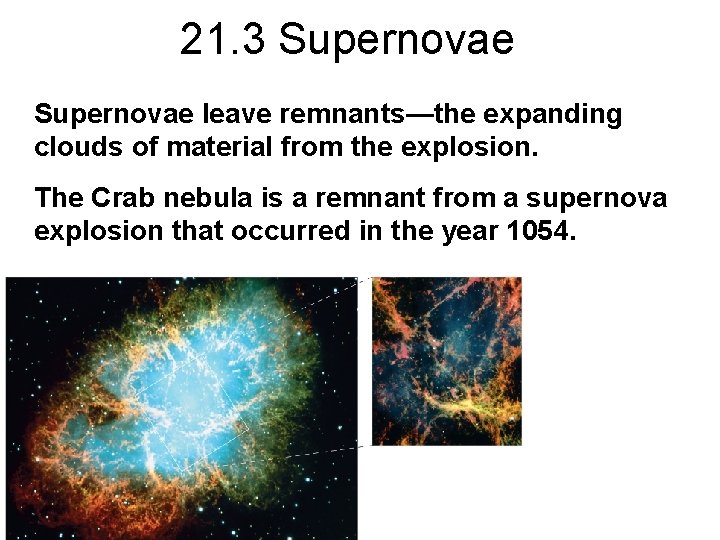 21.3 Supernovae

Supernovae leave remnants—the expanding clouds of material from the explosion.

The Crab nebula is a remnant from a supernova explosion that occurred in the year 1054.